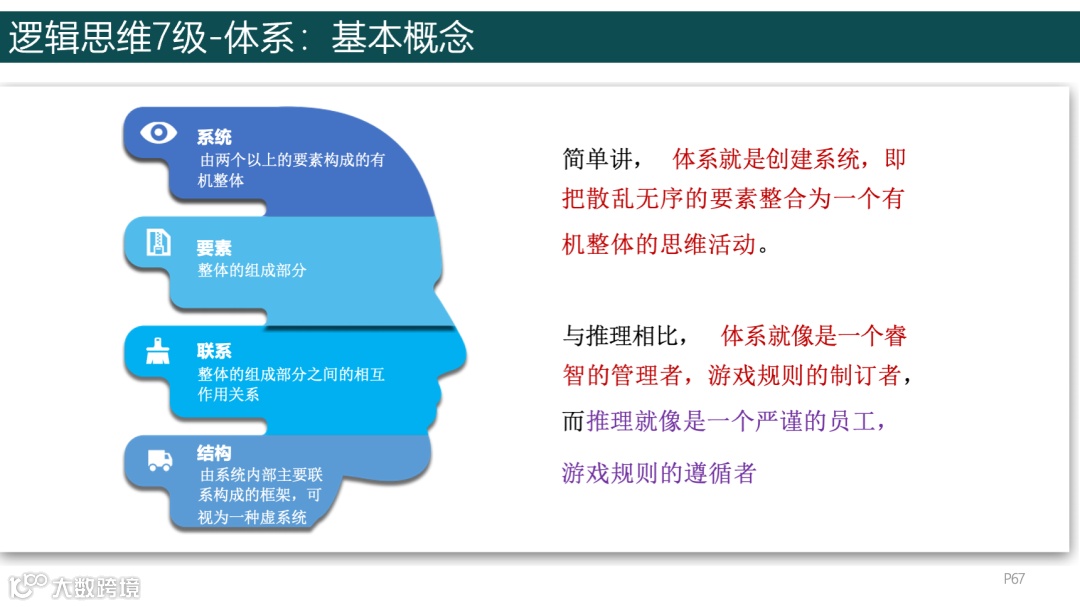 逻辑思维7级-体系：基本概念

系统
由两个以上的要素构成的有机整体

要素
整体的组成部分

联系
整体的组成部分之间的相互作用关系

结构
由系统内部主要联系构成的框架，可视为一种虚系统

简单讲， 体系就是创建系统，即把散乱无序的要素整合为一个有机整体的思维活动。

与推理相比， 体系就像是一个睿智的管理者，游戏规则的制订者，而推理就像是一个严谨的员工，游戏规则的遵循者

大数跨境

P67